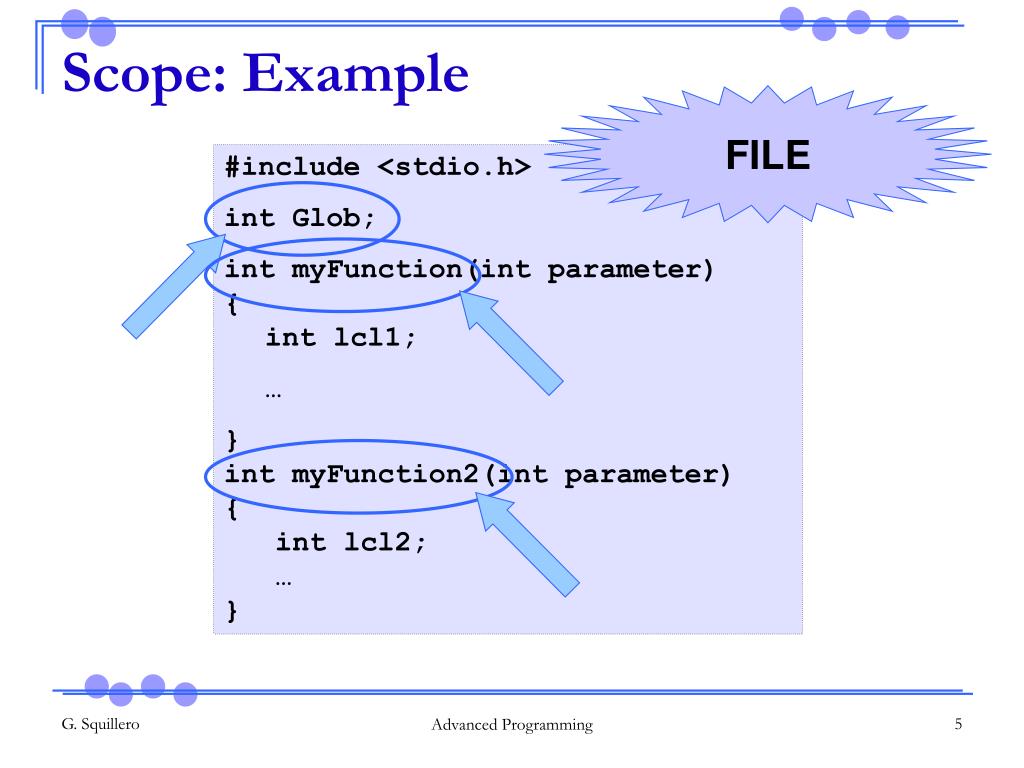 Scope: Example

FILE

#include <stdio.h>
int Glob;
int myFunction(int parameter)
{
  int lcl1;
  …
}
int myFunction2(int parameter)
{
  int lcl2;
  …
}

G. Squillero

Advanced Programming

5